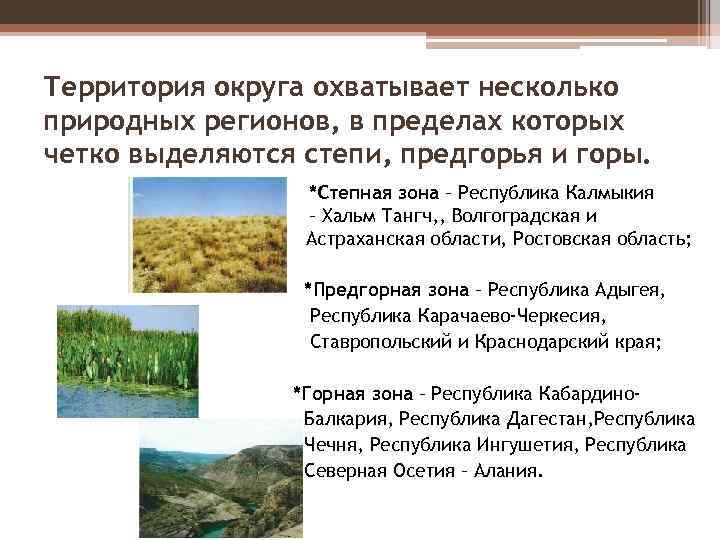 Территория округа охватывает несколько природных регионов, в пределах которых четко выделяются степи, предгорья и горы.

*Степная зона – Республика Калмыкия – Хальм Тангч,, Волгоградская и Астраханская области, Ростовская область;

*Предгорная зона – Республика Адыгея, Республика Карачаево-Черкесия, Ставропольский и Краснодарский края;

*Горная зона – Республика Кабардино-Балкария, Республика Дагестан,Республика Чечня, Республика Ингушетия, Республика Северная Осетия – Алания.